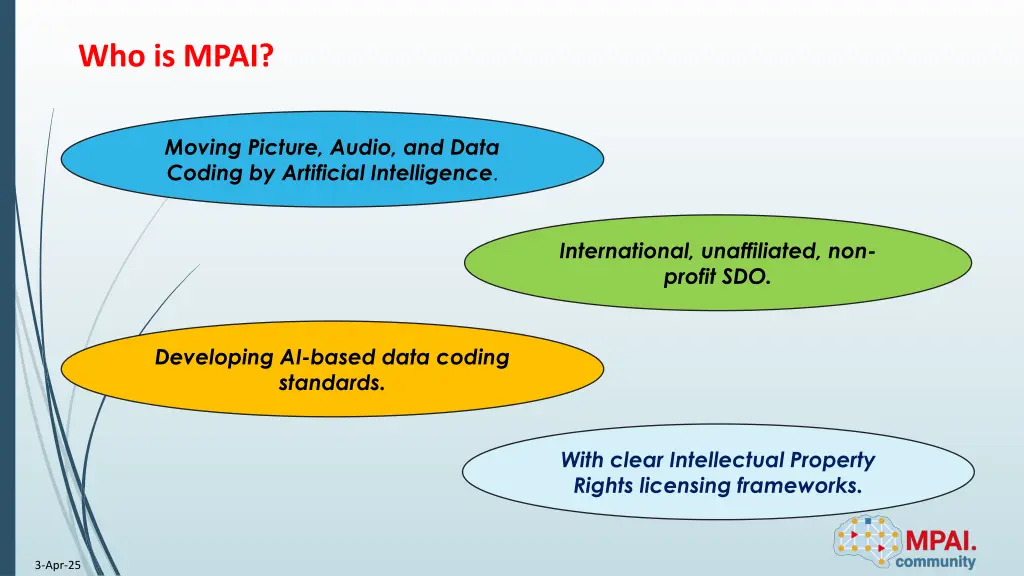 Who is MPAI?

Moving Picture, Audio, and Data Coding by Artificial Intelligence.

International, unaffiliated, non-profit SDO.

Developing AI-based data coding standards.

With clear Intellectual Property Rights licensing frameworks.

MPAI. community

3-Apr-25